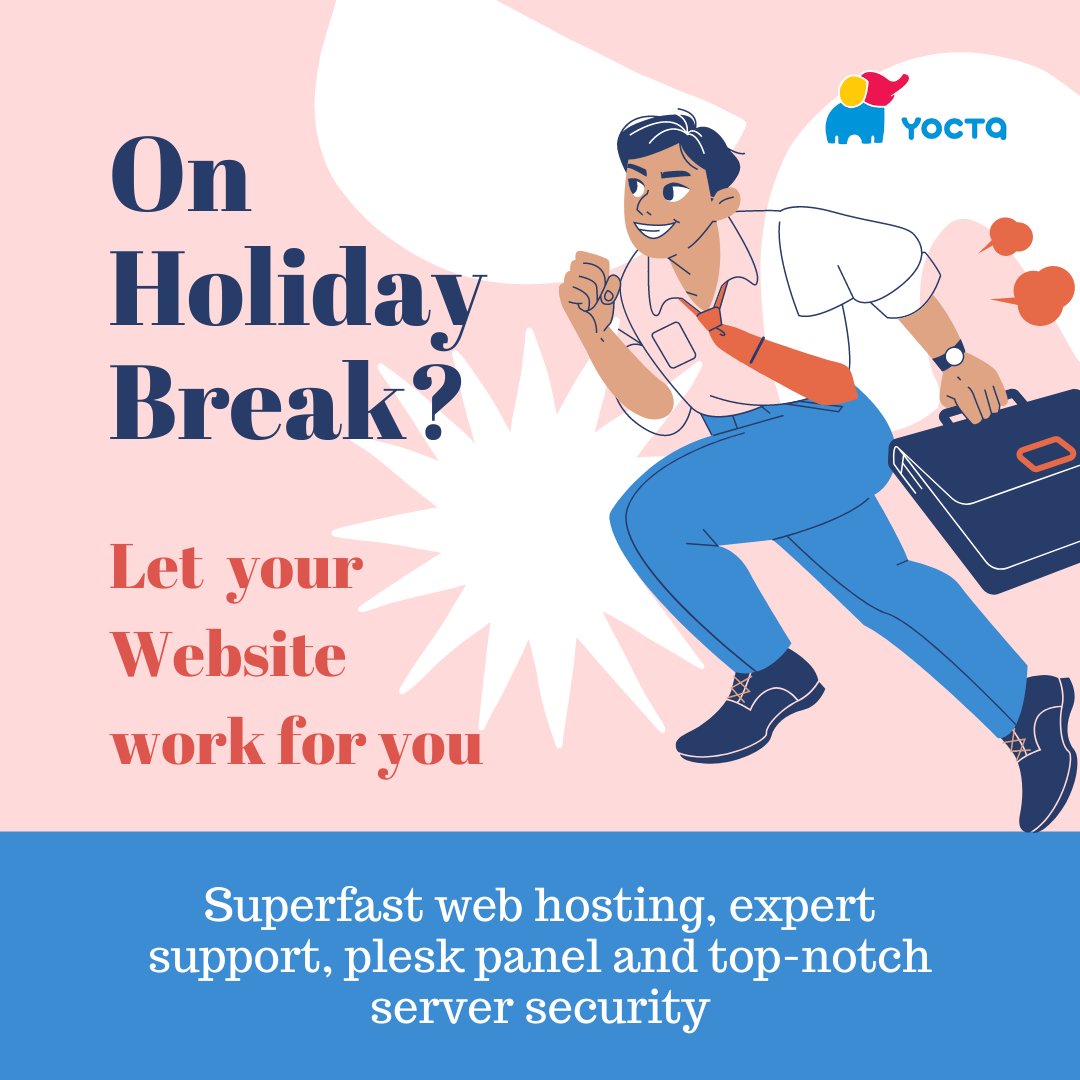 YOCTA

On Holiday Break?

Let your Website work for you

Superfast web hosting, expert support, plesk panel and top-notch server security